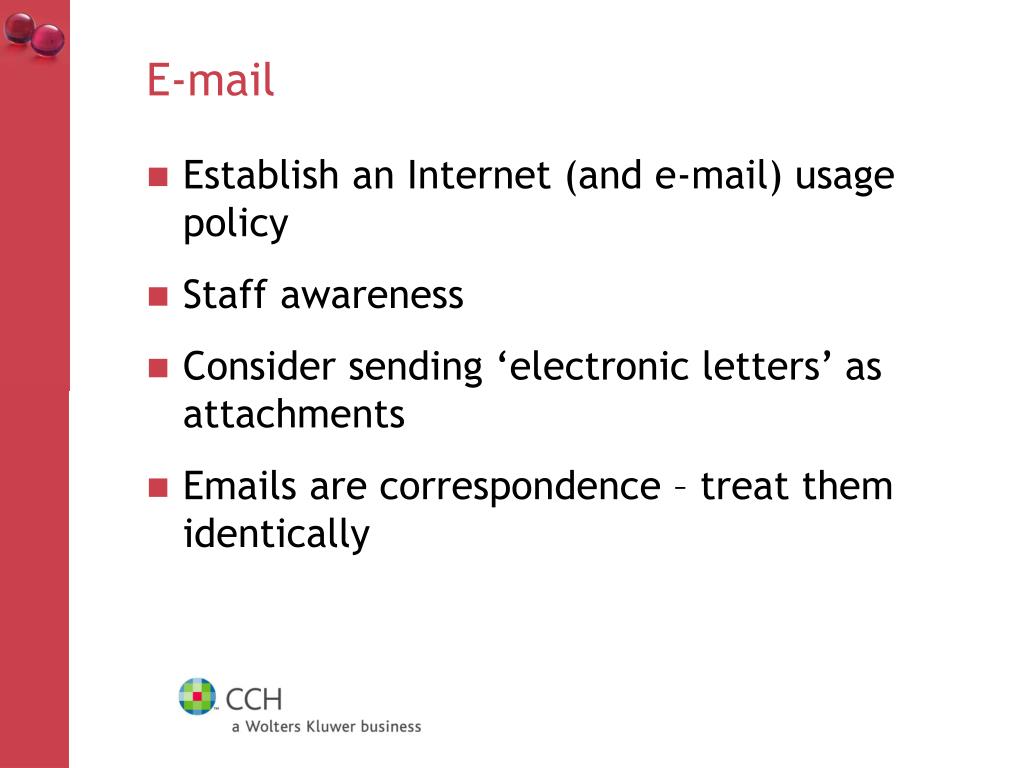 E-mail

Establish an Internet (and e-mail) usage policy

Staff awareness

Consider sending ‘electronic letters’ as attachments

Emails are correspondence – treat them identically

CCH
a Wolters Kluwer business